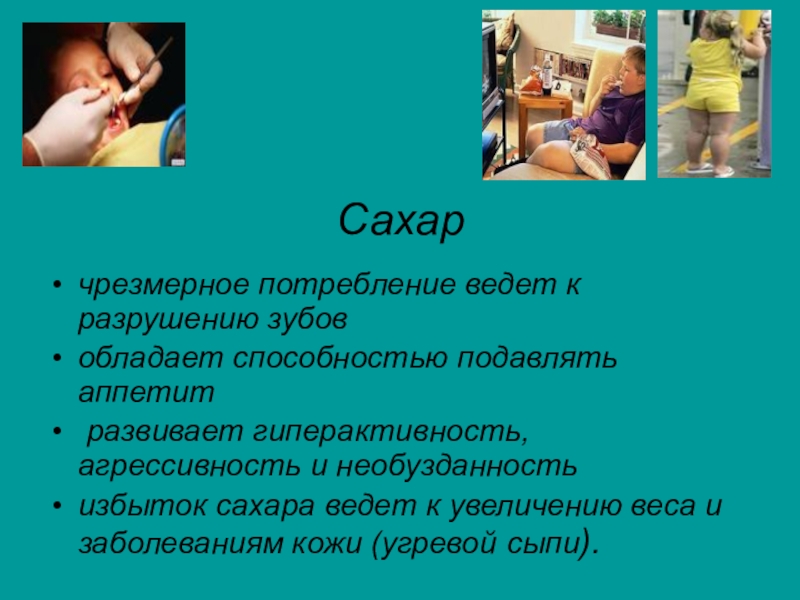 Сахар

• чрезмерное потребление ведет к разрушению зубов
• обладает способностью подавлять аппетит
• развивает гиперактивность, агрессивность и необузданность
• избыток сахара ведет к увеличению веса и заболеваниям кожи (угревой сыпи).